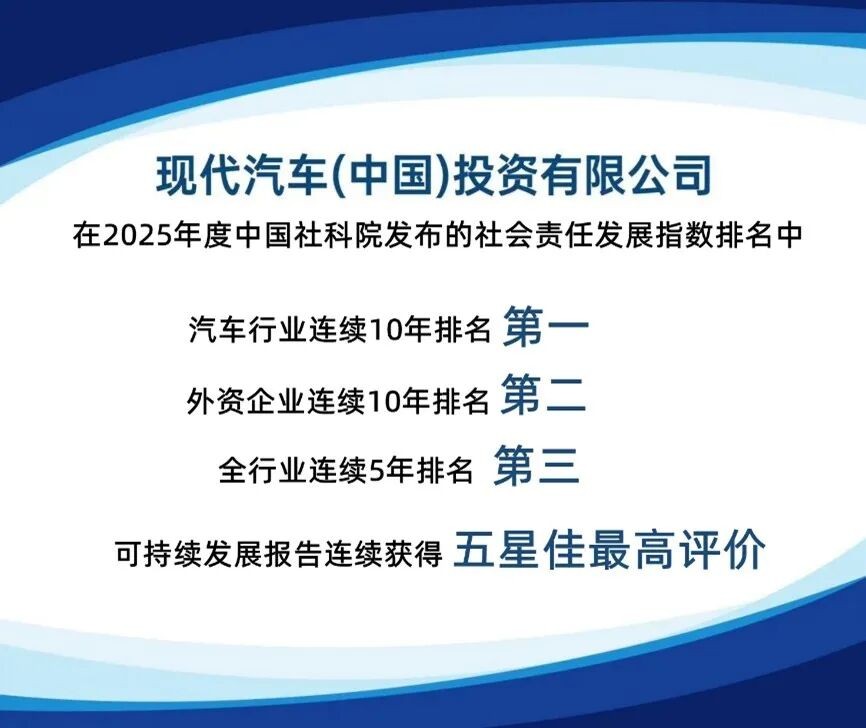 现代汽车(中国)投资有限公司

在2025年度中国社科院发布的社会责任发展指数排名中

汽车行业连续10年排名 第一

外资企业连续10年排名 第二

全行业连续5年排名 第三

可持续发展报告连续获得 五星佳最高评价